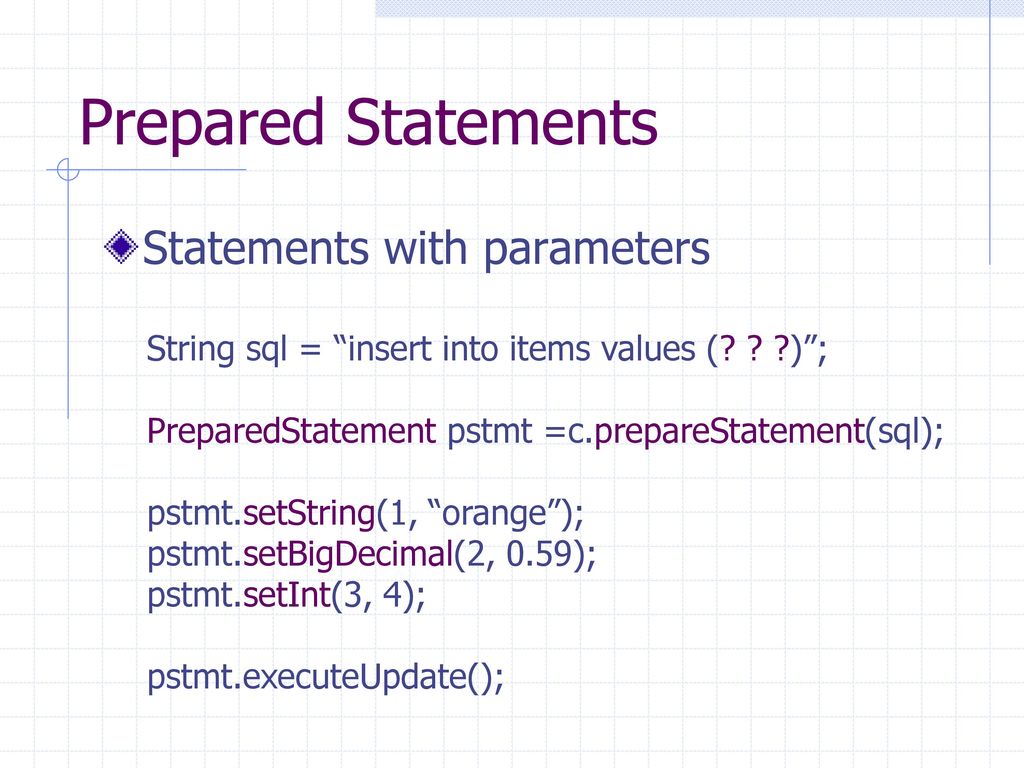 Prepared Statements

Statements with parameters

String sql = “insert into items values (? ? ?)”;

PreparedStatement pstmt =c.prepareStatement(sql);

pstmt.setString(1, “orange”);
pstmt.setBigDecimal(2, 0.59);
pstmt.setInt(3, 4);

pstmt.executeUpdate();